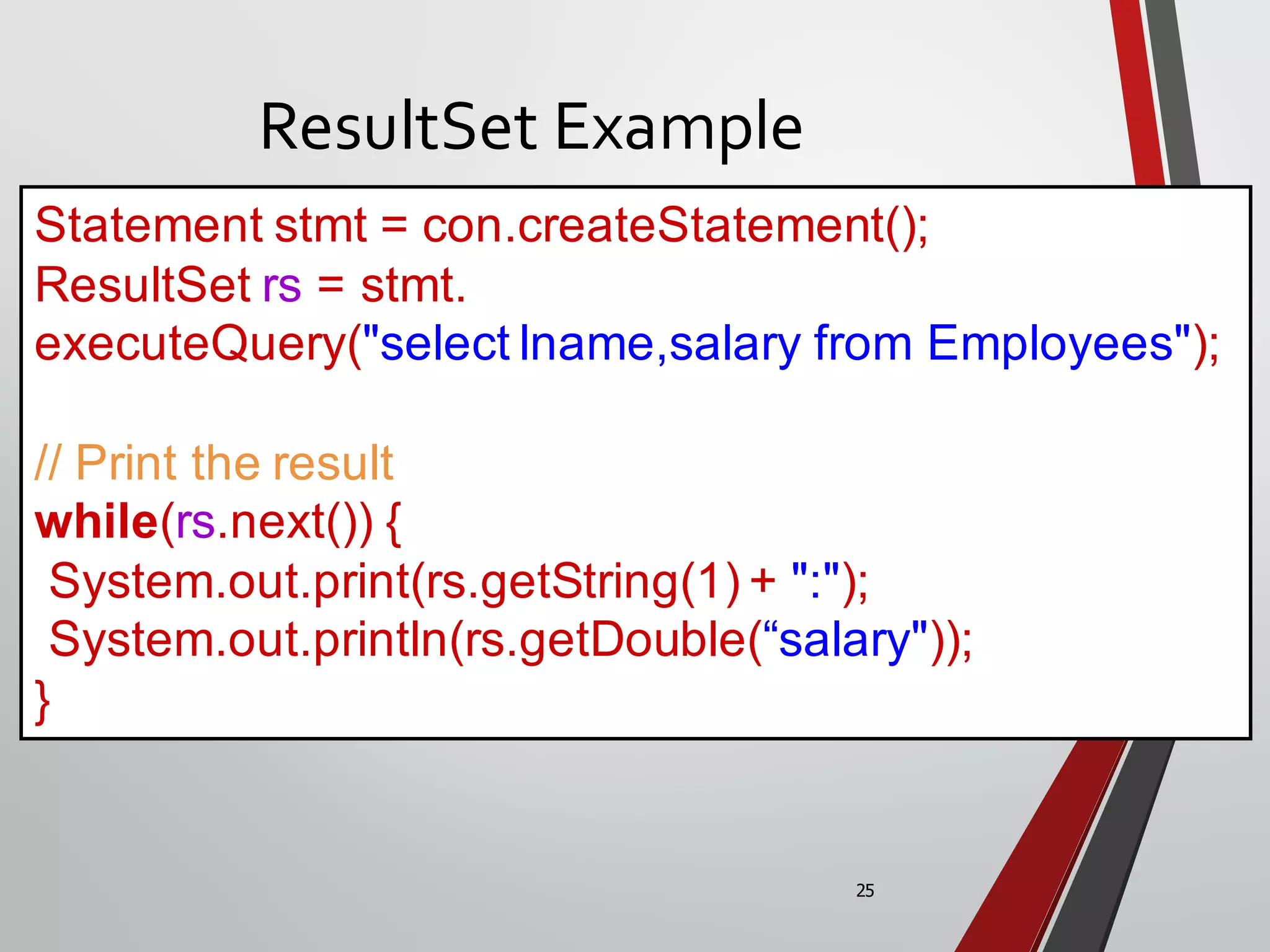 ResultSet Example

Statement stmt = con.createStatement();
ResultSet rs = stmt.
executeQuery("select lname,salary from Employees");

// Print the result
while(rs.next()) {
 System.out.print(rs.getString(1) + ":");
 System.out.println(rs.getDouble(“salary"));
}

25